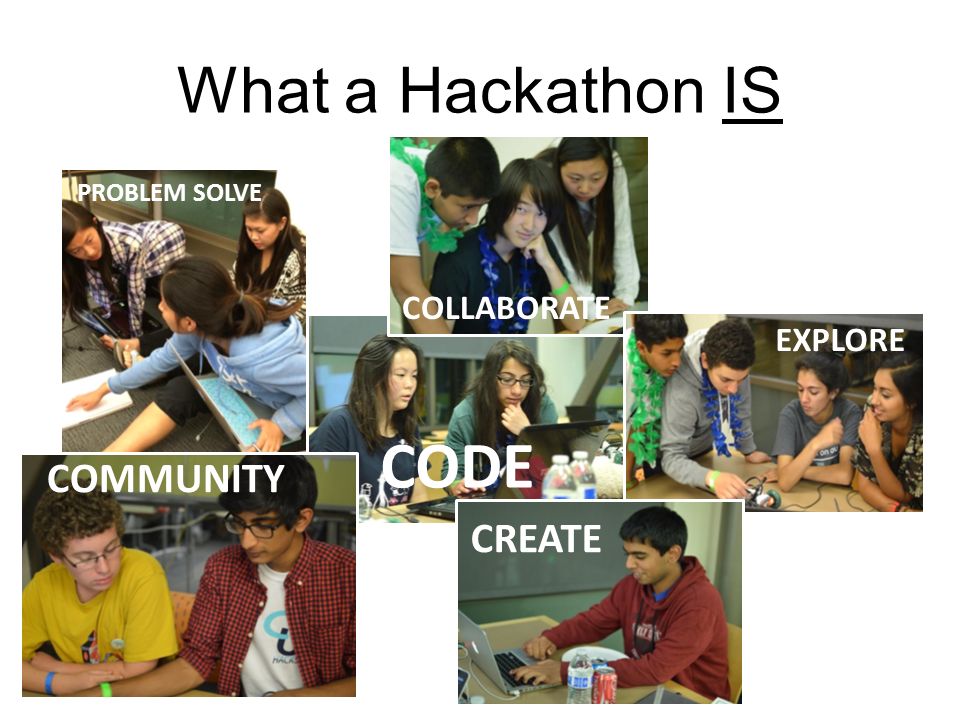 What a Hackathon IS

PROBLEM SOLVE

COLLABORATE

EXPLORE

CODE

COMMUNITY

CREATE